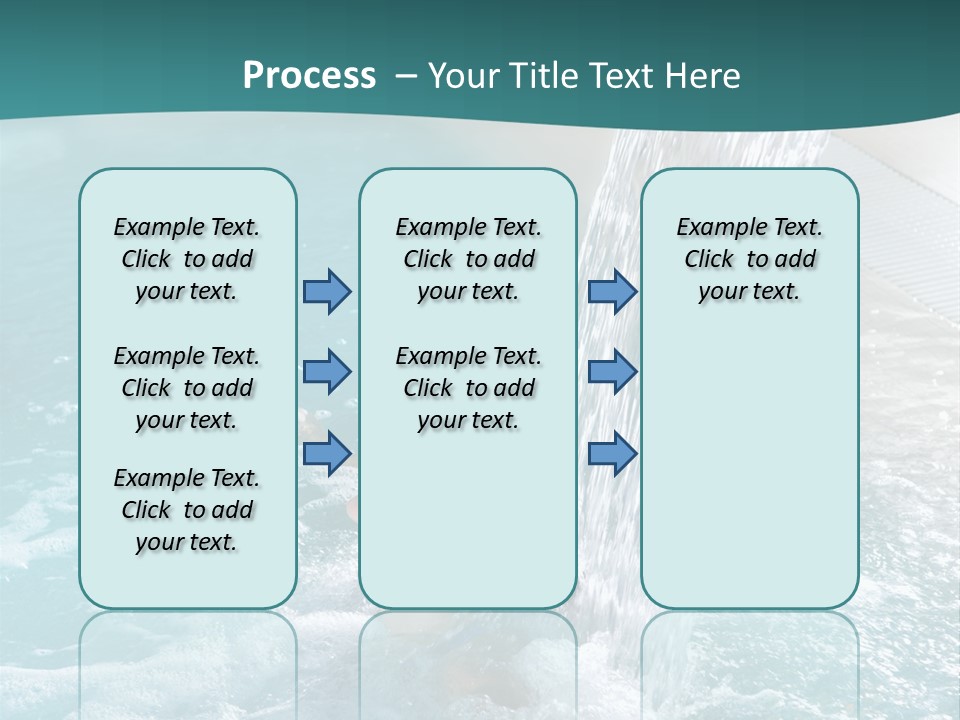 Process – Your Title Text Here

Example Text. Click to add your text.

Example Text. Click to add your text.

Example Text. Click to add your text.

Example Text. Click to add your text.

Example Text. Click to add your text.

Example Text. Click to add your text.